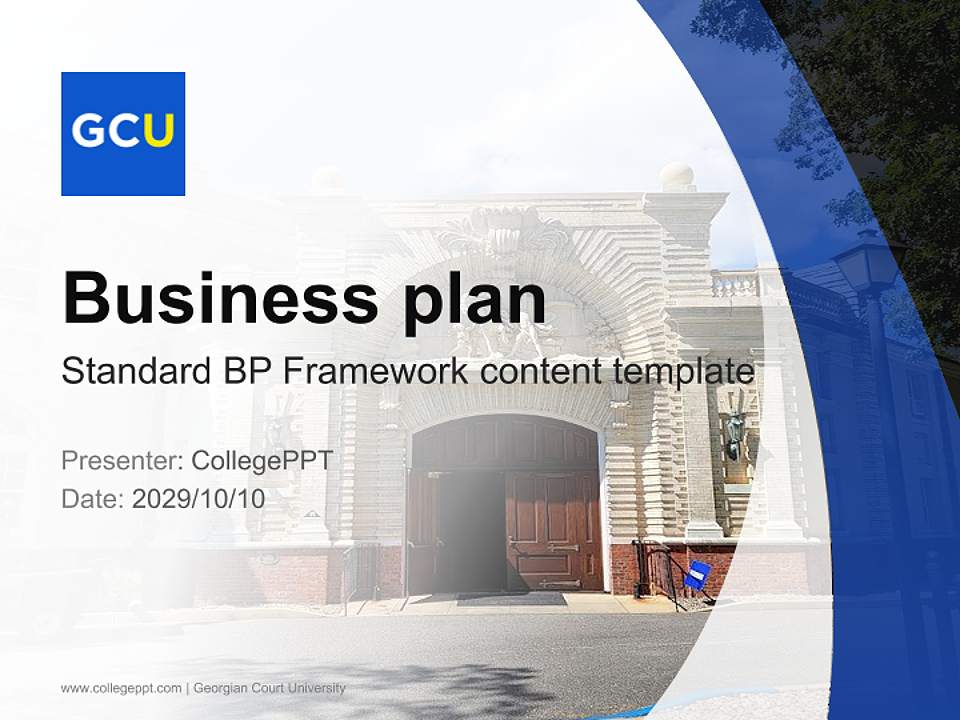 GCU

Business plan

Standard BP Framework content template

Presenter: CollegePPT
Date: 2029/10/10

www.collegeppt.com | Georgian Court University